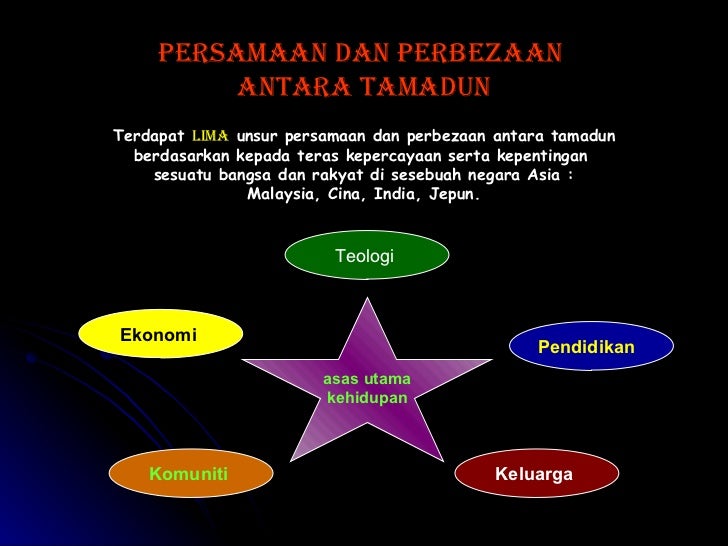 PERSAMAAN DAN PERBEZAAN ANTARA TAMADUN

Terdapat LIMA unsur persamaan dan perbezaan antara tamadun berdasarkan kepada teras kepercayaan serta kepentingan sesuatu bangsa dan rakyat di sesebuah negara Asia : Malaysia, Cina, India, Jepun.

Teologi

Ekonomi

Pendidikan

asas utama kehidupan

Komuniti

Keluarga